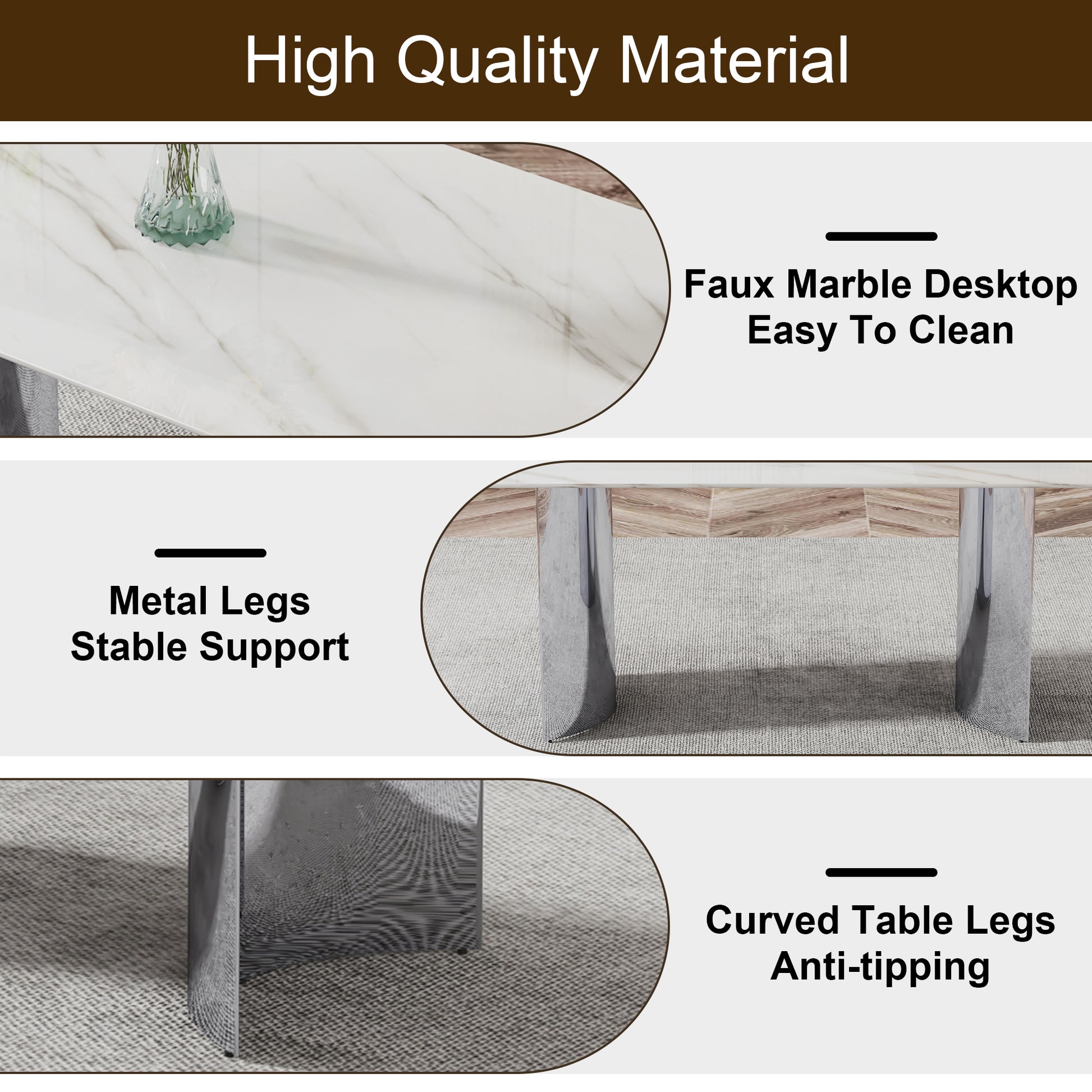 High Quality Material

Faux Marble Desktop
Easy To Clean

Metal Legs
Stable Support

Curved Table Legs
Anti-tipping